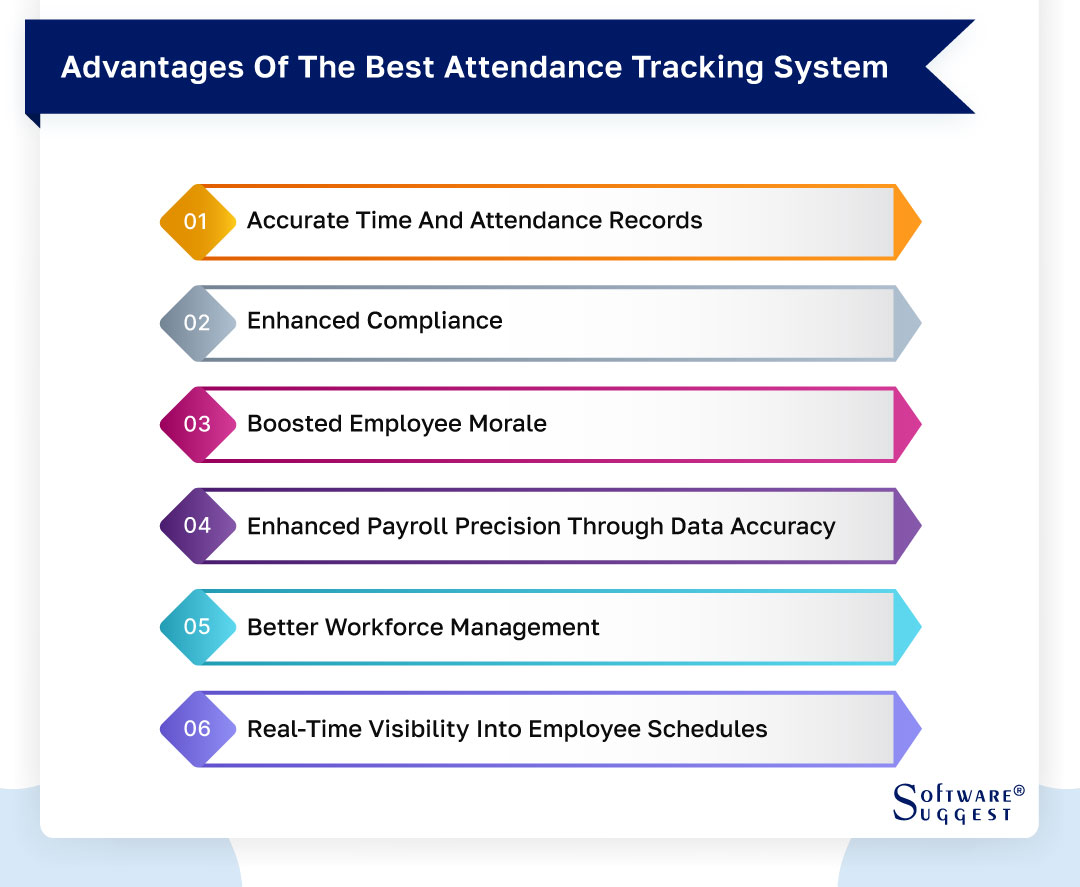 Advantages Of The Best Attendance Tracking System

01 Accurate Time And Attendance Records

02 Enhanced Compliance

03 Boosted Employee Morale

04 Enhanced Payroll Precision Through Data Accuracy

05 Better Workforce Management

06 Real-Time Visibility Into Employee Schedules

SOFTWARE® SUGGEST